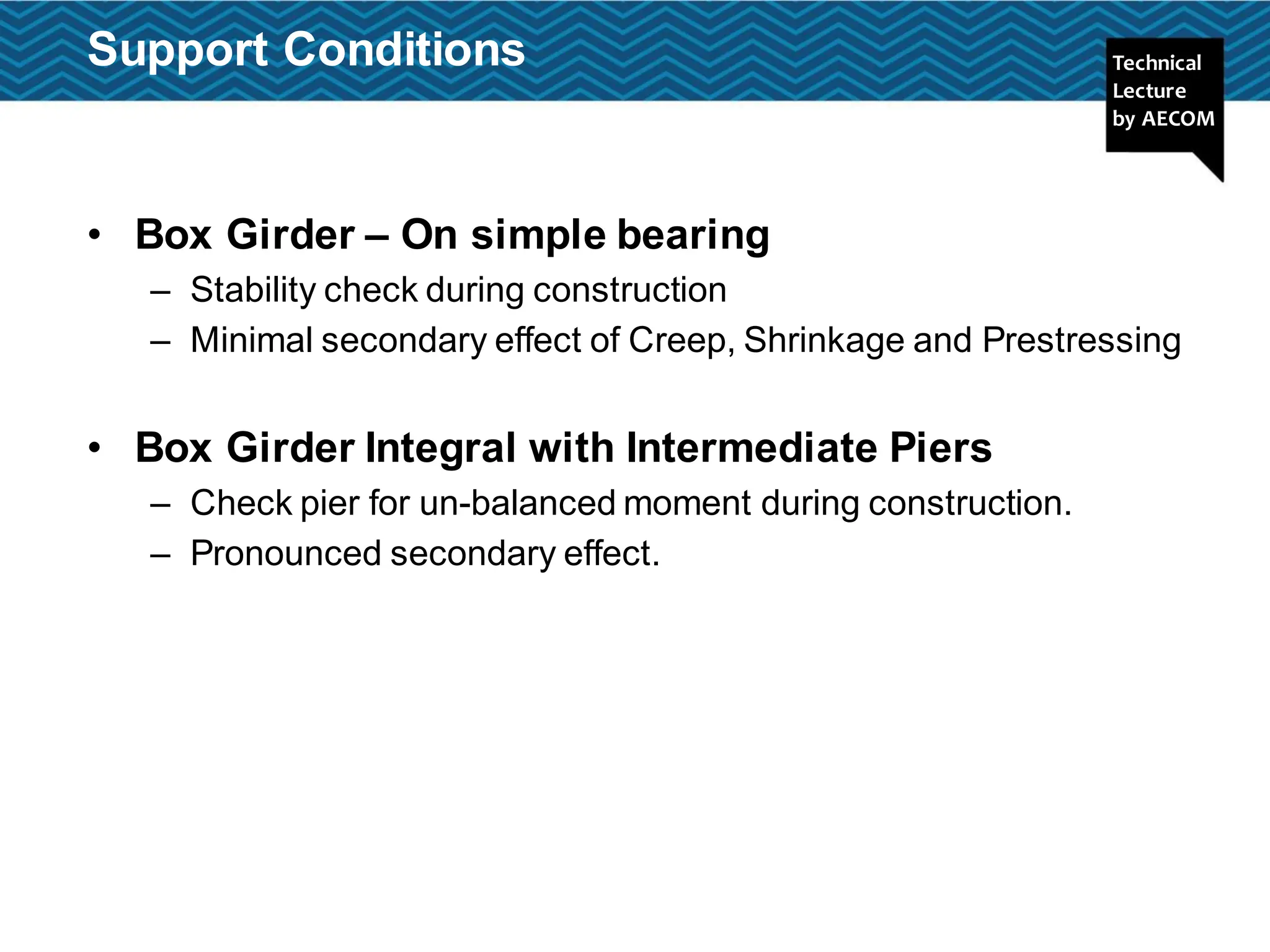 Support Conditions

Technical Lecture by AECOM

• Box Girder – On simple bearing
– Stability check during construction
– Minimal secondary effect of Creep, Shrinkage and Prestressing

• Box Girder Integral with Intermediate Piers
– Check pier for un-balanced moment during construction.
– Pronounced secondary effect.